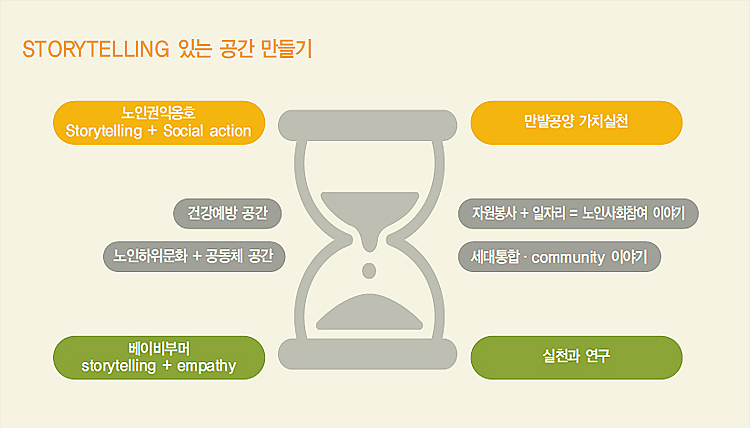 STORYTELLING 있는 공간 만들기

노인권익옹호
Storytelling + Social action

만발공양 가치실천

건강예방 공간

자원봉사 + 일자리 = 노인사회참여 이야기

노인하위문화 + 공동체 공간

세대통합 · community 이야기

베이비부머
storytelling + empathy

실천과 연구